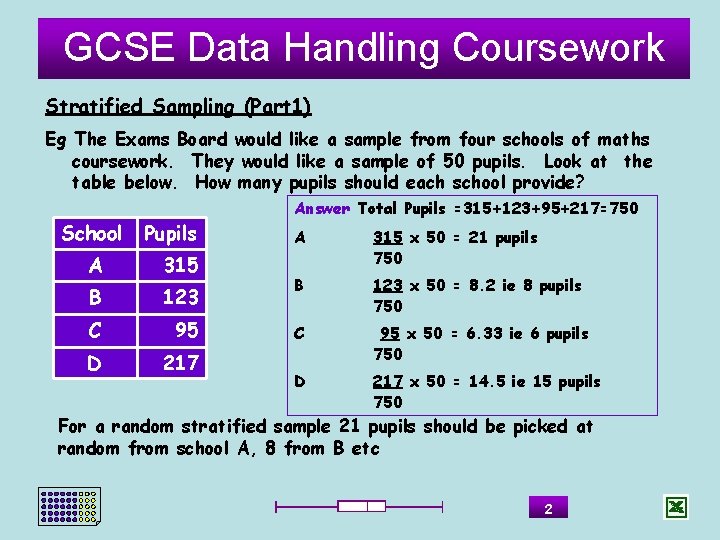 GCSE Data Handling Coursework

Stratified Sampling (Part1)

Eg The Exams Board would like a sample from four schools of maths coursework. They would like a sample of 50 pupils. Look at the table below. How many pupils should each school provide?

| School | Pupils |
|---|---|
| A | 315 |
| B | 123 |
| C | 95 |
| D | 217 |

Answer Total Pupils =315+123+95+217=750

A $\frac{315}{750}$ x 50 = 21 pupils

B $\frac{123}{750}$ x 50 = 8.2 ie 8 pupils

C $\frac{95}{750}$ x 50 = 6.33 ie 6 pupils

D $\frac{217}{750}$ x 50 = 14.5 ie 15 pupils

For a random stratified sample 21 pupils should be picked at random from school A, 8 from B etc

2